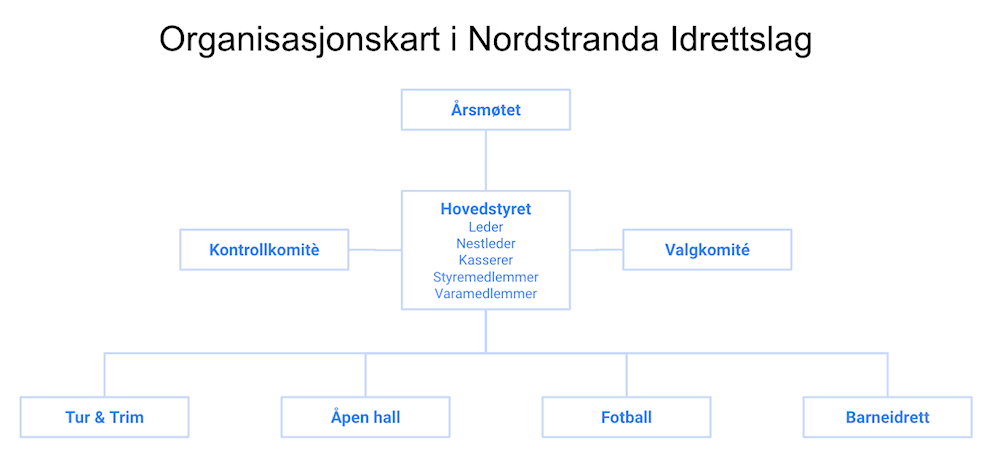 Organisasjonskart i Nordstranda Idrettslag

Årsmøtet

Kontrollkomitè

Hovedstyret
Leder
Nestleder
Kasserer
Styremedlemmer
Varamedlemmer

Valgkomité

Tur & Trim

Åpen hall

Fotball

Barneidrett